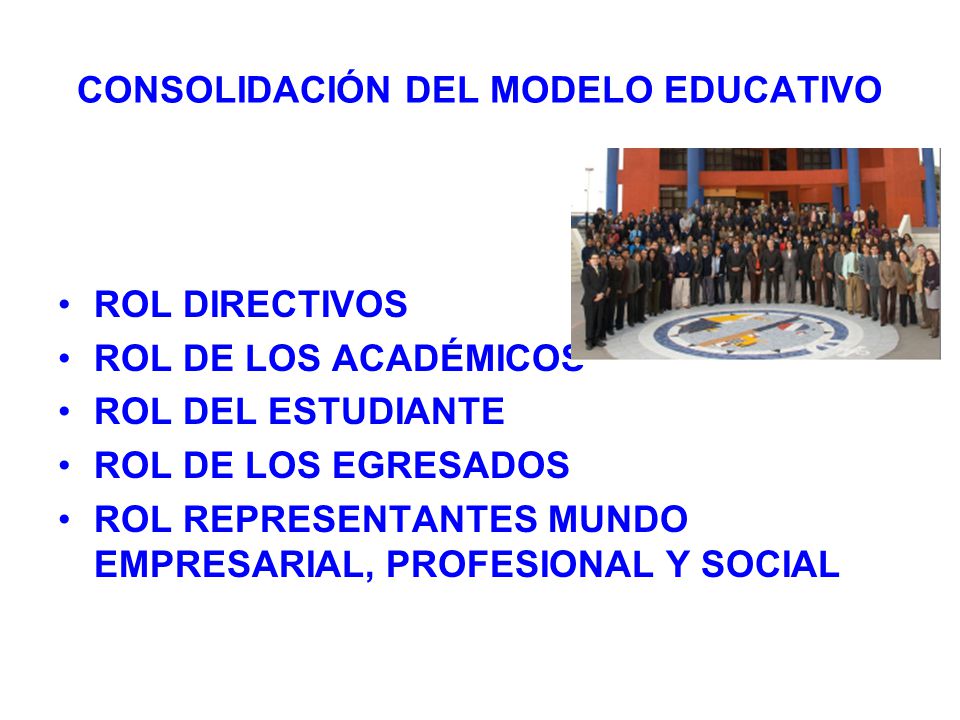 CONSOLIDACIÓN DEL MODELO EDUCATIVO

• ROL DIRECTIVOS
• ROL DE LOS ACADÉMICOS
• ROL DEL ESTUDIANTE
• ROL DE LOS EGRESADOS
• ROL REPRESENTANTES MUNDO EMPRESARIAL, PROFESIONAL Y SOCIAL